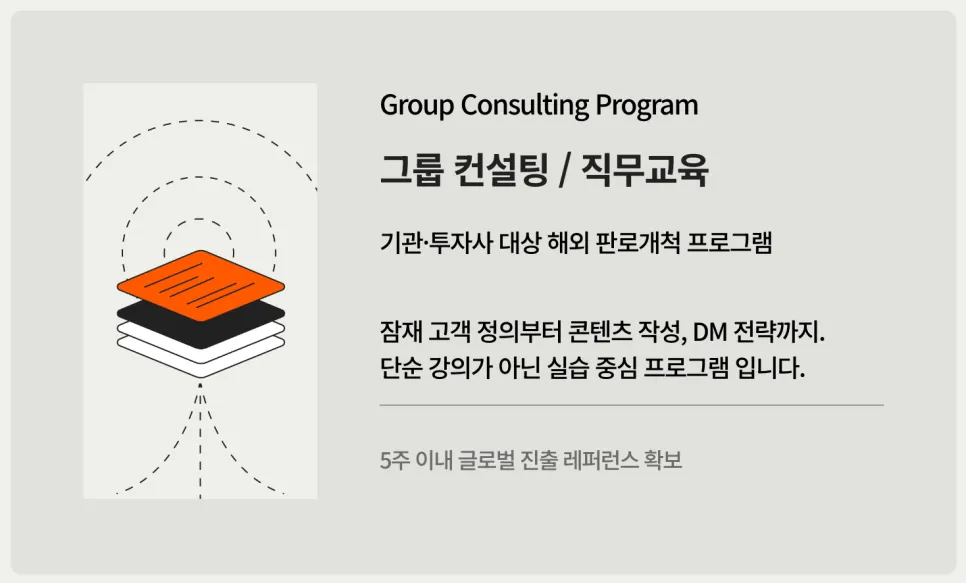 Group Consulting Program

그룹 컨설팅 / 직무교육

기관·투자사 대상 해외 판로개척 프로그램

잠재 고객 정의부터 콘텐츠 작성, DM 전략까지.
단순 강의가 아닌 실습 중심 프로그램 입니다.

5주 이내 글로벌 진출 레퍼런스 확보